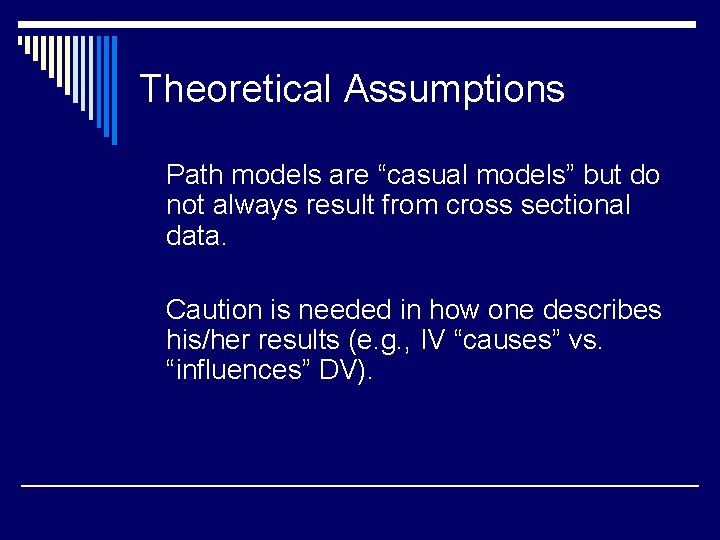 Theoretical Assumptions

Path models are “casual models” but do not always result from cross sectional data.

Caution is needed in how one describes his/her results (e.g., IV “causes” vs. “influences” DV).